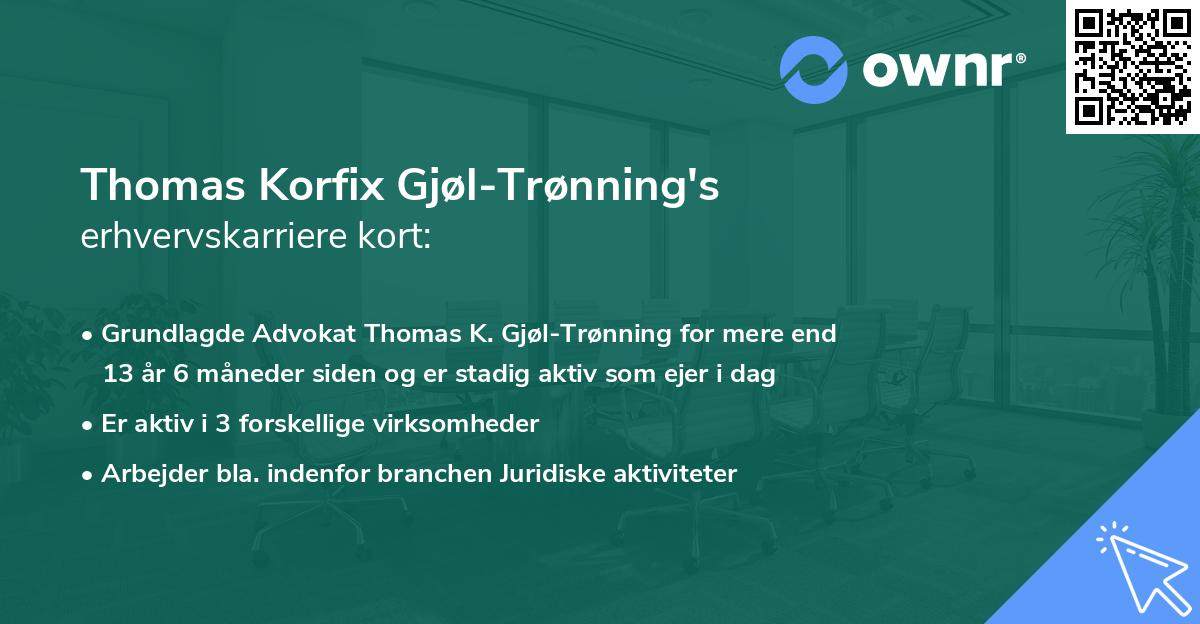 ownr®

Thomas Korfix Gjøl-Trønning's
erhvervskarriere kort:

• Grundlagde Advokat Thomas K. Gjøl-Trønning for mere end 13 år 6 måneder siden og er stadig aktiv som ejer i dag

• Er aktiv i 3 forskellige virksomheder

• Arbejder bla. indenfor branchen Juridiske aktiviteter